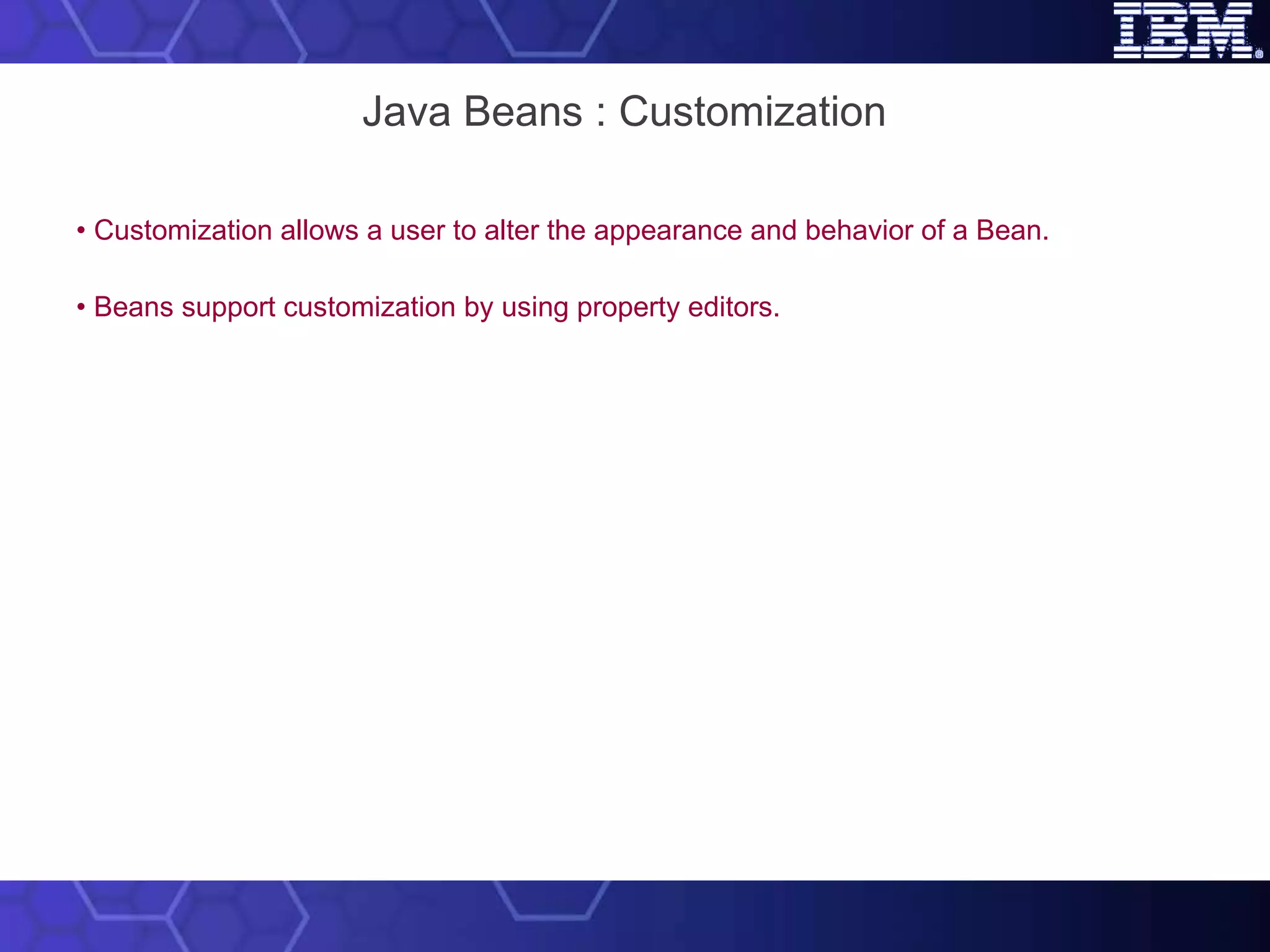 IBM®

Java Beans : Customization

• Customization allows a user to alter the appearance and behavior of a Bean.

• Beans support customization by using property editors.